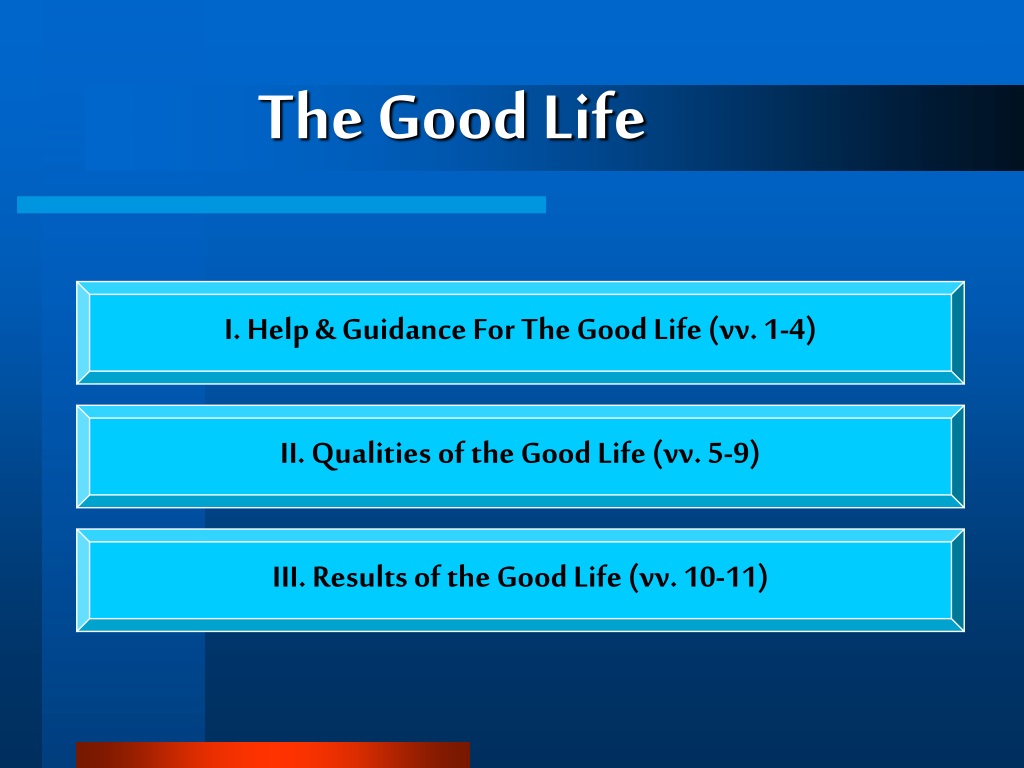 The Good Life

I. Help & Guidance For The Good Life (vv. 1-4)

II. Qualities of the Good Life (vv. 5-9)

III. Results of the Good Life (vv. 10-11)